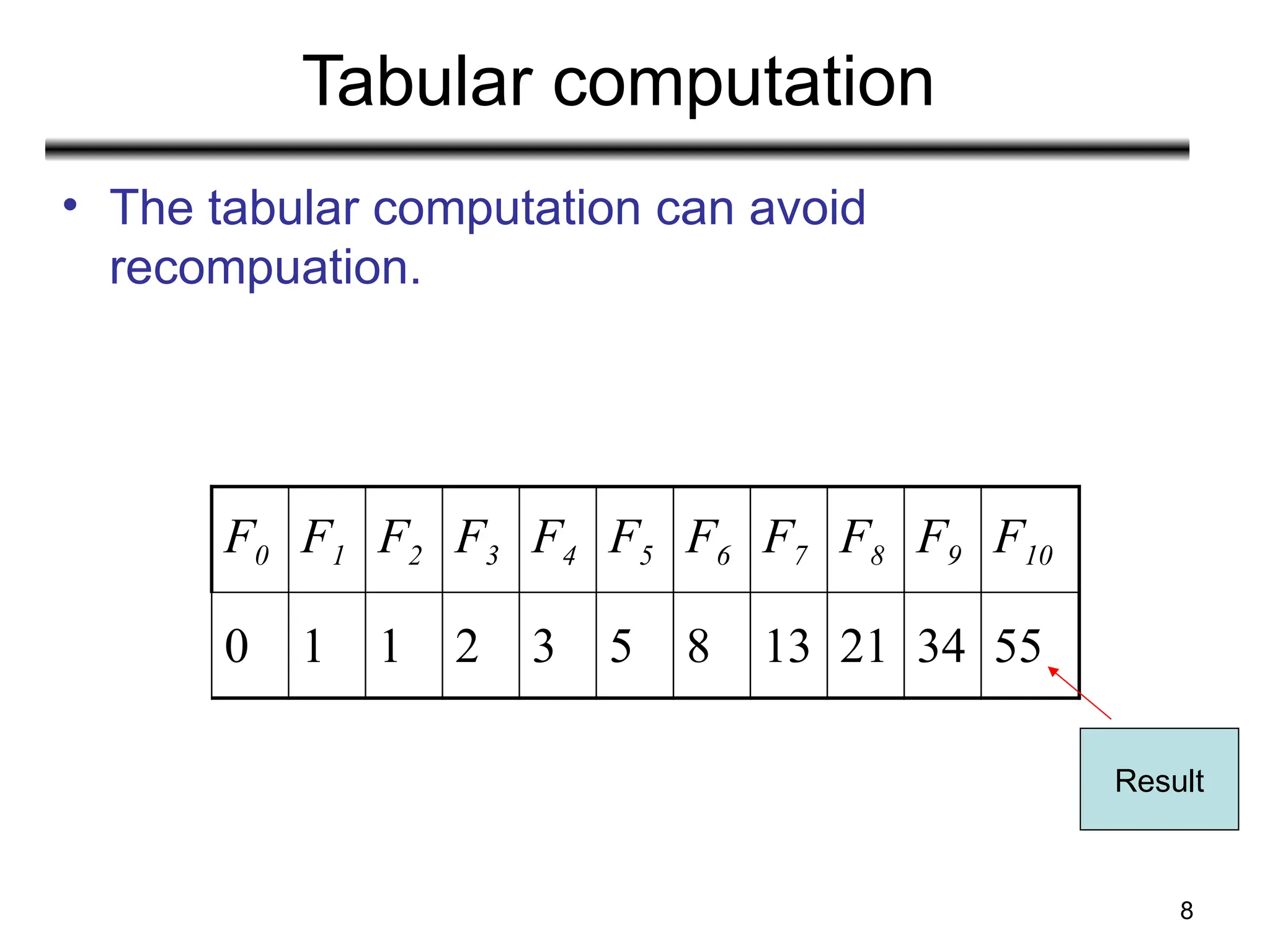 Tabular computation

• The tabular computation can avoid recompuation.

| $F_0$ | $F_1$ | $F_2$ | $F_3$ | $F_4$ | $F_5$ | $F_6$ | $F_7$ | $F_8$ | $F_9$ | $F_{10}$ |
|---|---|---|---|---|---|---|---|---|---|---|
| 0 | 1 | 1 | 2 | 3 | 5 | 8 | 13 | 21 | 34 | 55 |

Result

8